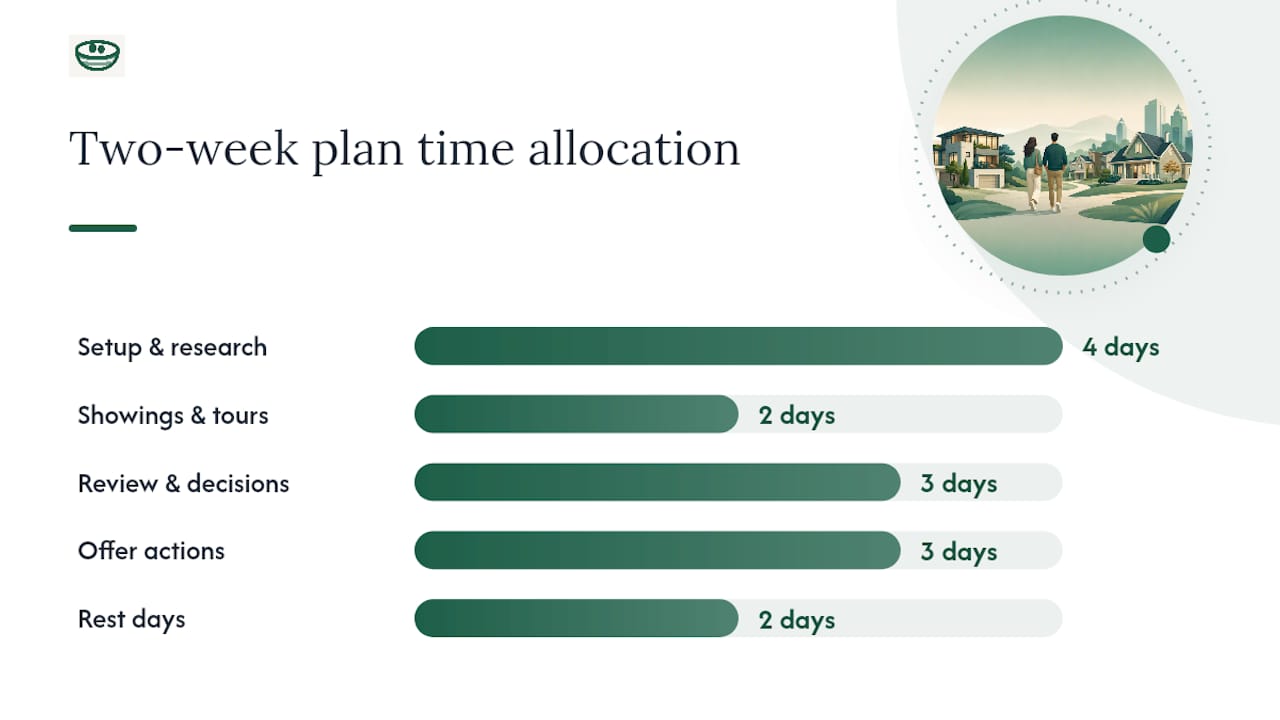 Two-week plan time allocation

Setup & research 4 days

Showings & tours 2 days

Review & decisions 3 days

Offer actions 3 days

Rest days 2 days